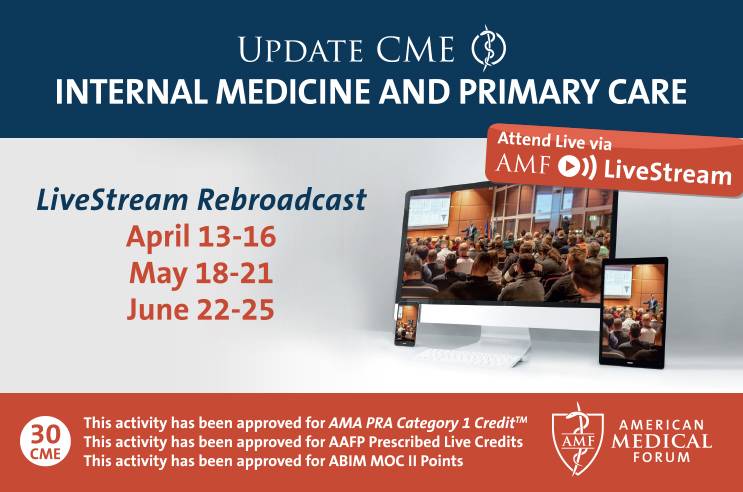 UPDATE CME
INTERNAL MEDICINE AND PRIMARY CARE

Attend Live via
AMF LiveStream

LiveStream Rebroadcast
April 13-16
May 18-21
June 22-25

30 CME
This activity has been approved for AMA PRA Category 1 Credit™
This activity has been approved for AAFP Prescribed Live Credits
This activity has been approved for ABIM MOC II Points

AMF
AMERICAN MEDICAL FORUM